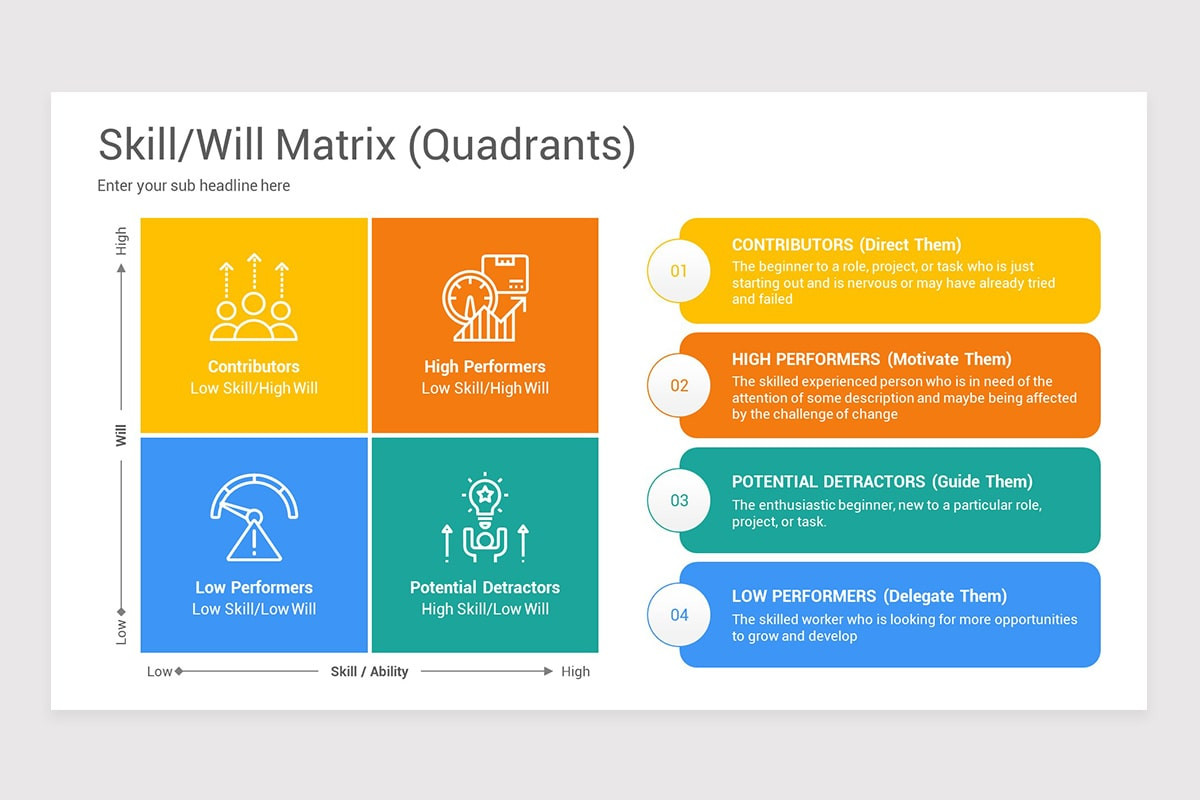 Skill/Will Matrix (Quadrants)

Enter your sub headline here

High

Will

Low

Contributors
Low Skill/High Will

High Performers
Low Skill/High Will

Low Performers
Low Skill/Low Will

Potential Detractors
High Skill/Low Will

Low Skill / Ability High

01
CONTRIBUTORS (Direct Them)
The beginner to a role, project, or task who is just starting out and is nervous or may have already tried and failed

02
HIGH PERFORMERS (Motivate Them)
The skilled experienced person who is in need of the attention of some description and maybe being affected by the challenge of change

03
POTENTIAL DETRACTORS (Guide Them)
The enthusiastic beginner, new to a particular role, project, or task.

04
LOW PERFORMERS (Delegate Them)
The skilled worker who is looking for more opportunities to grow and develop